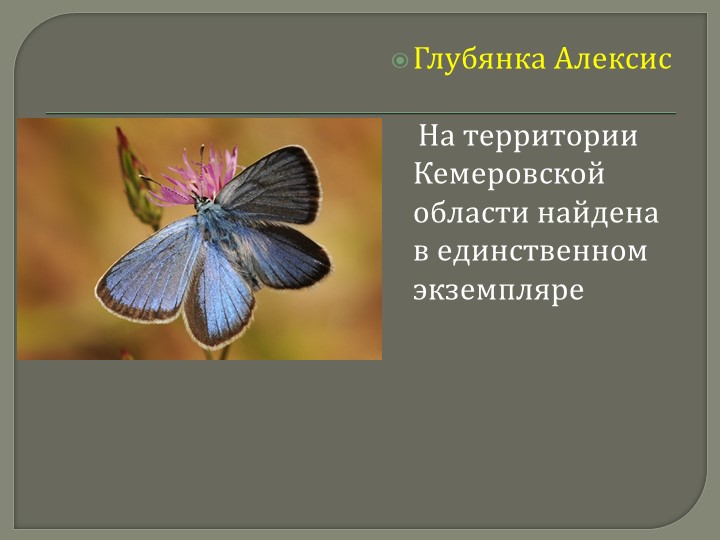 Глубянка Алексис

На территории Кемеровской области найдена в единственном экземпляре